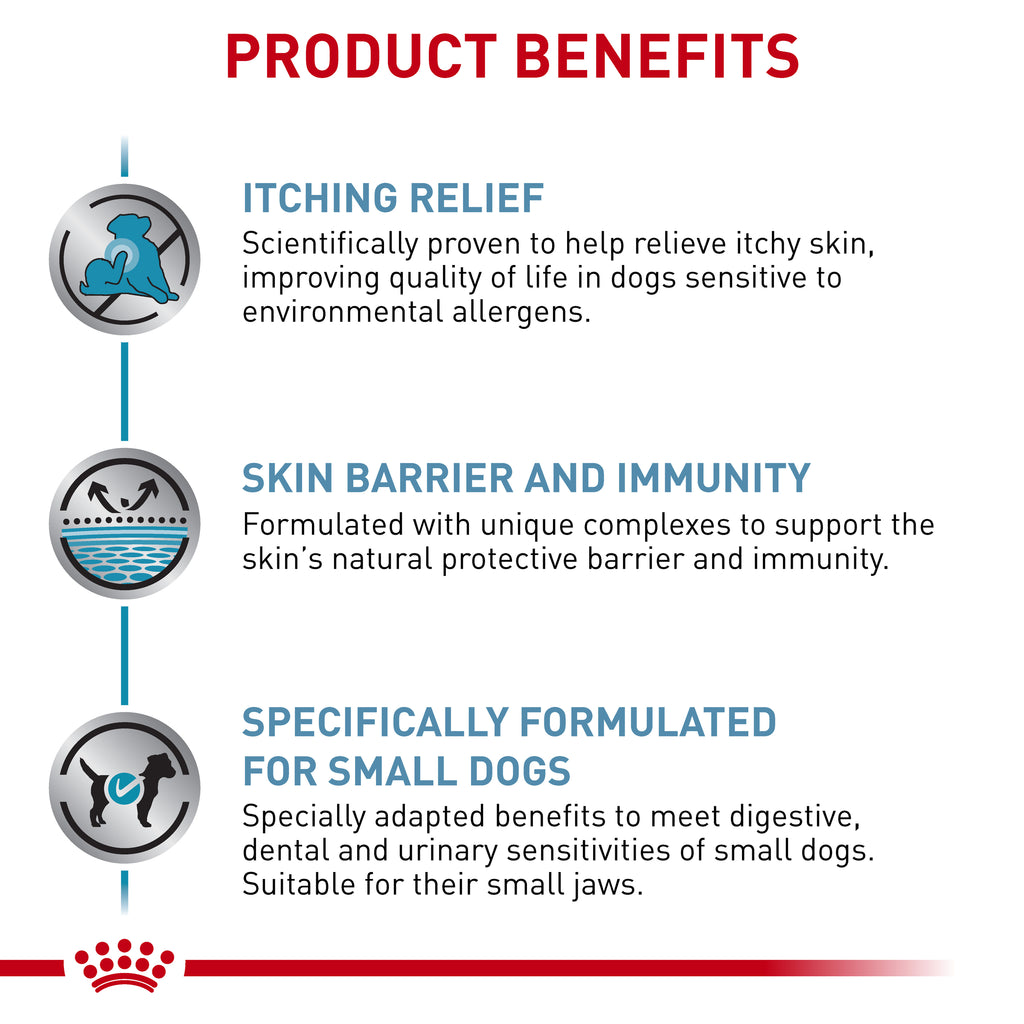 PRODUCT BENEFITS

ITCHING RELIEF
Scientifically proven to help relieve itchy skin, improving quality of life in dogs sensitive to environmental allergens.

SKIN BARRIER AND IMMUNITY
Formulated with unique complexes to support the skin's natural protective barrier and immunity.

SPECIFICALLY FORMULATED FOR SMALL DOGS
Specially adapted benefits to meet digestive, dental and urinary sensitivities of small dogs. Suitable for their small jaws.